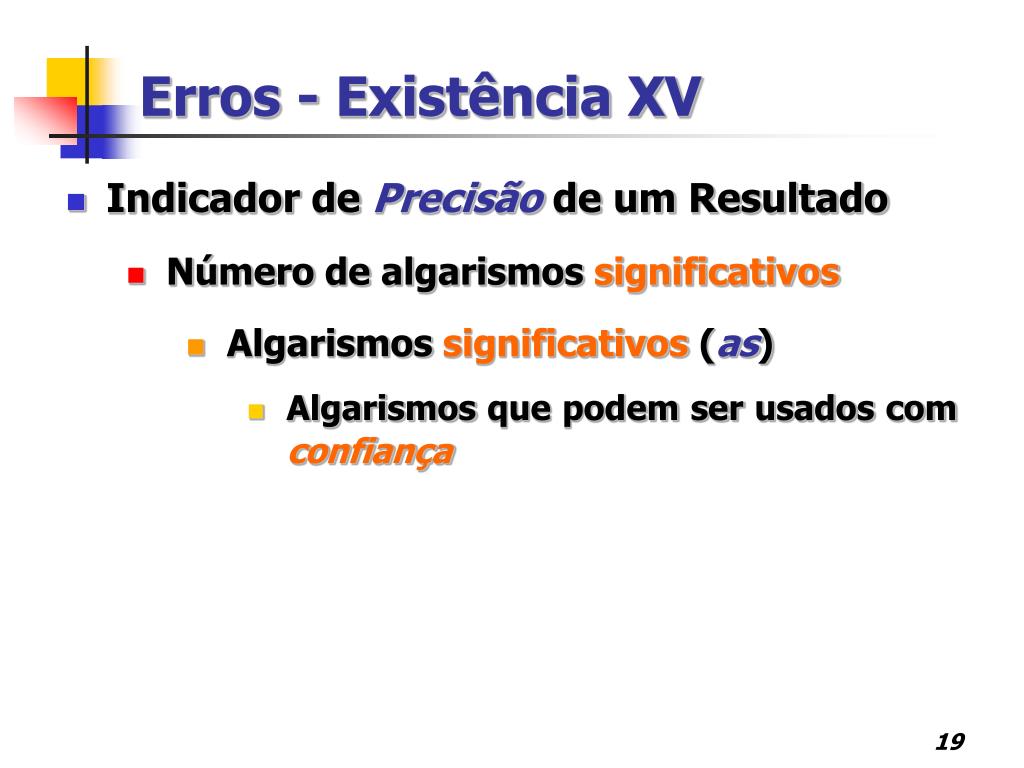 Erros - Existência XV

Indicador de Precisão de um Resultado

Número de algarismos significativos

Algarismos significativos (as)

Algarismos que podem ser usados com confiança

19